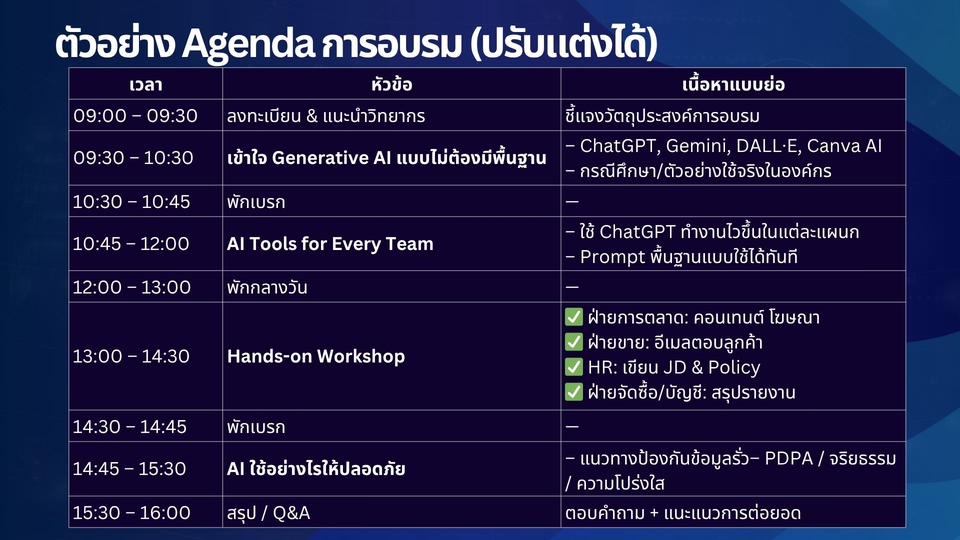 ตัวอย่าง Agenda การอบรม (ปรับแต่งได้)

| เวลา | หัวข้อ | เนื้อหาแบบย่อ |
|---|---|---|
| 09:00 – 09:30 | ลงทะเบียน & แนะนำวิทยากร | ชี้แจงวัตถุประสงค์การอบรม |
| 09:30 – 10:30 | เข้าใจ Generative AI แบบไม่ต้องมีพื้นฐาน | – ChatGPT, Gemini, DALL·E, Canva AI – กรณีศึกษา/ตัวอย่างใช้จริงในองค์กร |
| 10:30 – 10:45 | พักเบรก | — |
| 10:45 – 12:00 | AI Tools for Every Team | – ใช้ ChatGPT ทำงานไวขึ้นในแต่ละแผนก – Prompt พื้นฐานแบบใช้ได้ทันที |
| 12:00 – 13:00 | พักกลางวัน | — |
| 13:00 – 14:30 | Hands-on Workshop | ✅ ฝ่ายการตลาด: คอนเทนต์ โฆษณา ✅ ฝ่ายขาย: อีเมลตอบลูกค้า ✅ HR: เขียน JD & Policy ✅ ฝ่ายจัดซื้อ/บัญชี: สรุปรายงาน |
| 14:30 – 14:45 | พักเบรก | — |
| 14:45 – 15:30 | AI ใช้อย่างไรให้ปลอดภัย | – แนวทางป้องกันข้อมูลรั่ว– PDPA / จริยธรรม / ความโปร่งใส |
| 15:30 – 16:00 | สรุป / Q&A | ตอบคำถาม + แนะแนวการต่อยอด |